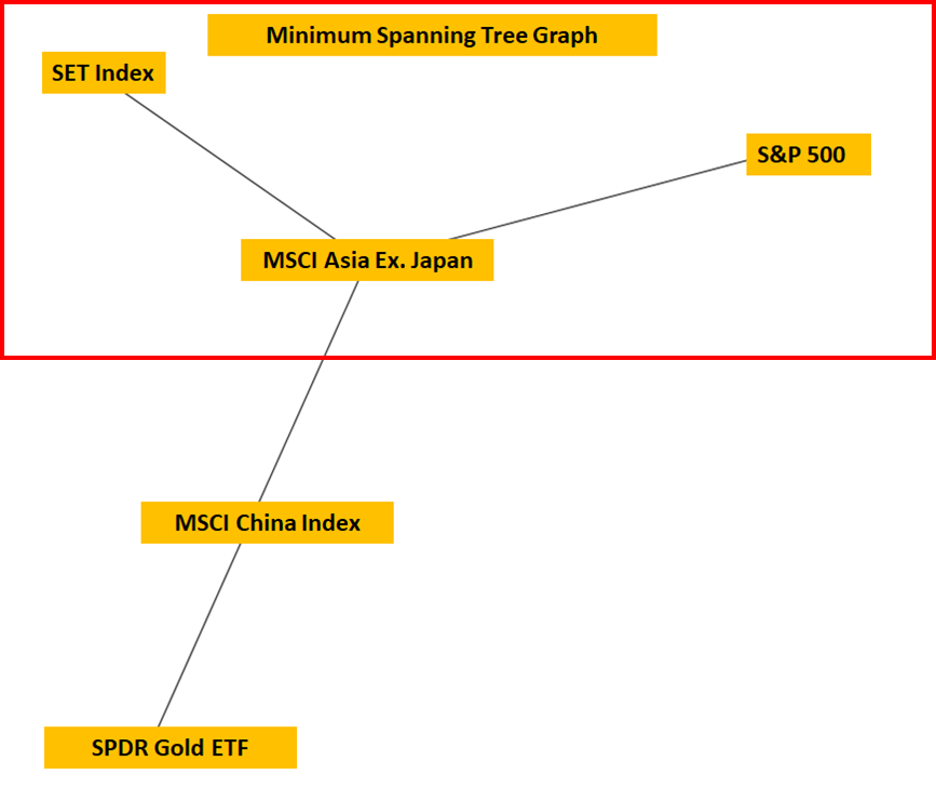 Minimum Spanning Tree Graph

SET Index

S&P 500

MSCI Asia Ex. Japan

MSCI China Index

SPDR Gold ETF